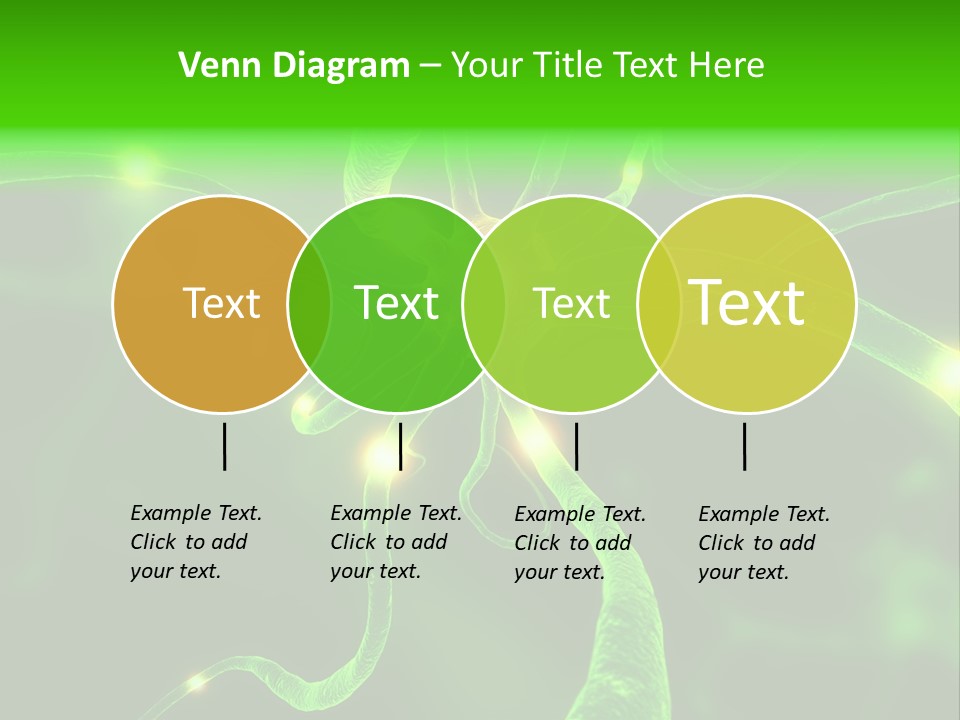 Venn Diagram – Your Title Text Here

Text

Text

Text

Text

Example Text. Click to add your text.

Example Text. Click to add your text.

Example Text. Click to add your text.

Example Text. Click to add your text.